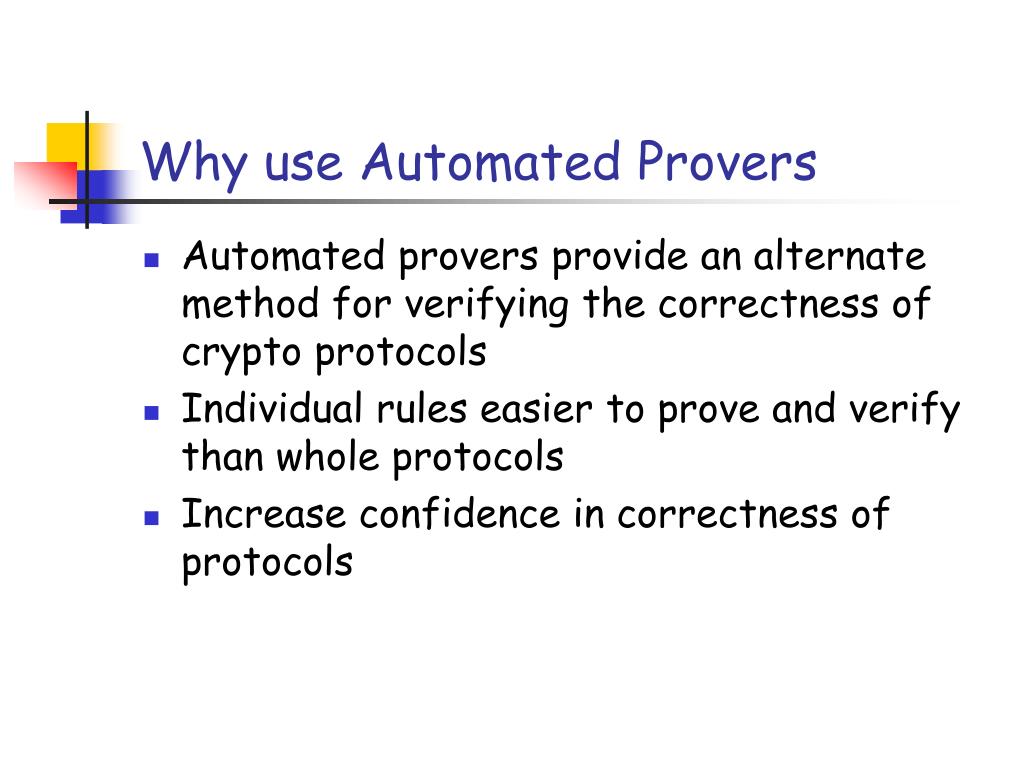 Why use Automated Provers

- Automated provers provide an alternate method for verifying the correctness of crypto protocols
- Individual rules easier to prove and verify than whole protocols
- Increase confidence in correctness of protocols